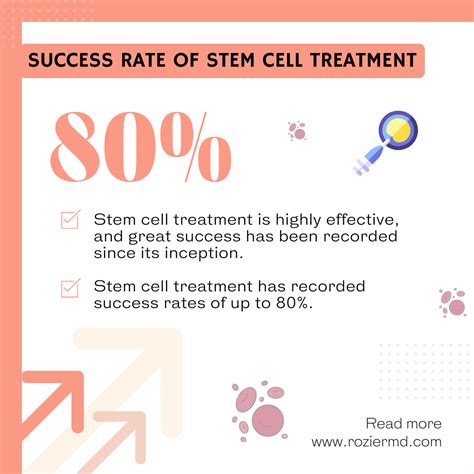 SUCCESS RATE OF STEM CELL TREATMENT

80%

Stem cell treatment is highly effective, and great success has been recorded since its inception.

Stem cell treatment has recorded success rates of up to 80%.

Read more
www.roziermd.com